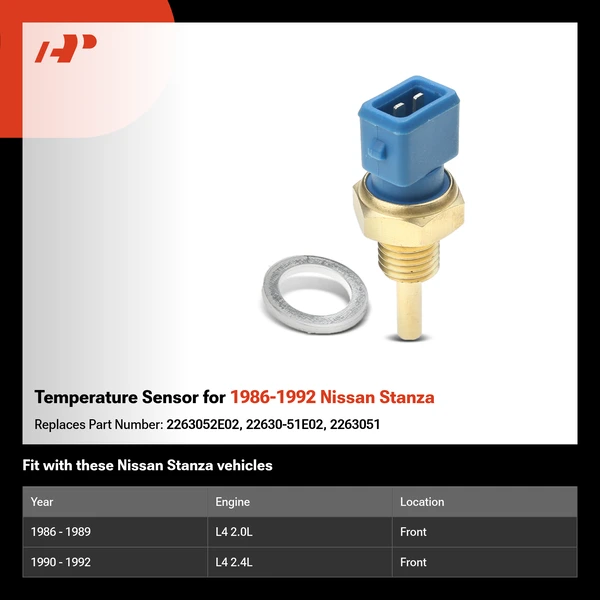 Temperature Sensor for 1986-1992 Nissan Stanza

Replaces Part Number: 2263052E02, 22630-51E02, 2263051

Fit with these Nissan Stanza vehicles

| Year | Engine | Location |
|---|---|---|
| 1986 - 1989 | L4 2.0L | Front |
| 1990 - 1992 | L4 2.4L | Front |